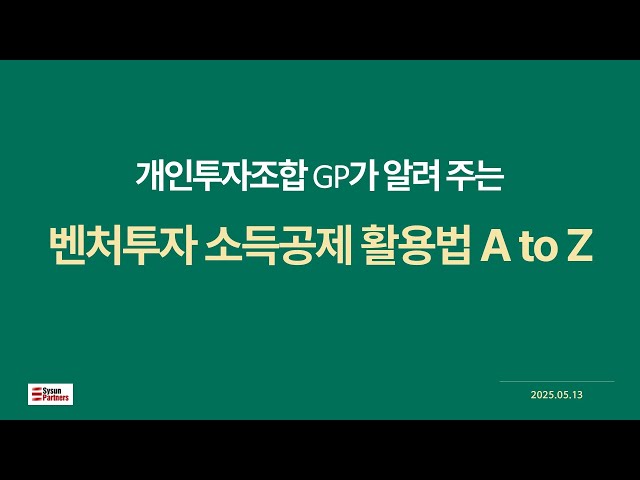 개인투자조합 GP가 알려 주는

벤처투자 소득공제 활용법 A to Z

Sysun Partners

2025.05.13